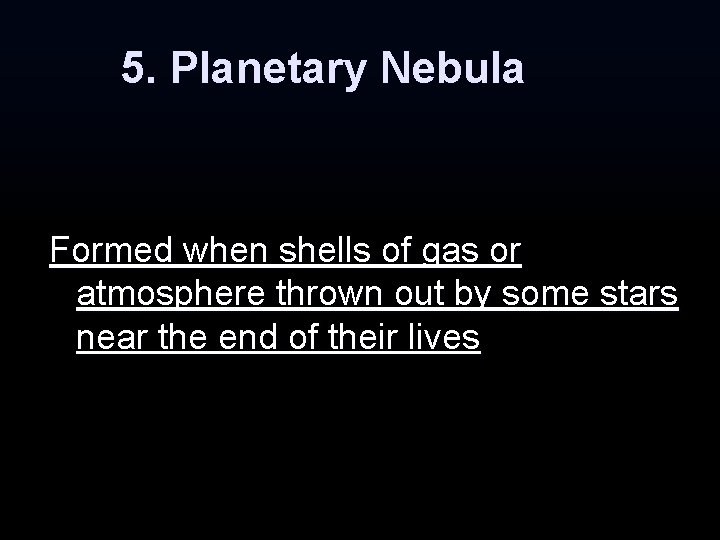 5. Planetary Nebula

Formed when shells of gas or atmosphere thrown out by some stars near the end of their lives